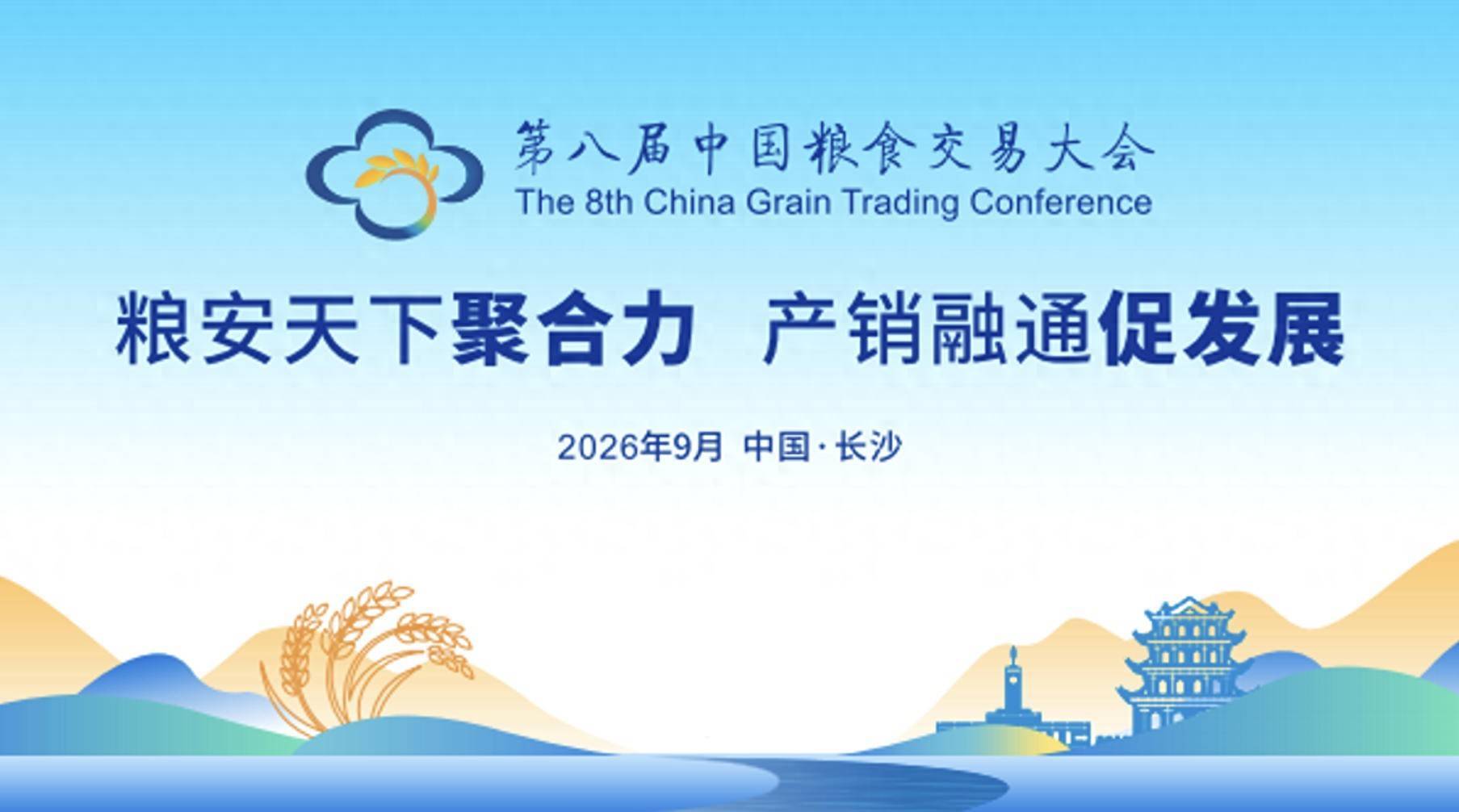 第八届中国粮食交易大会
The 8th China Grain Trading Conference

粮安天下聚合力 产销融通促发展

2026年9月 中国·长沙